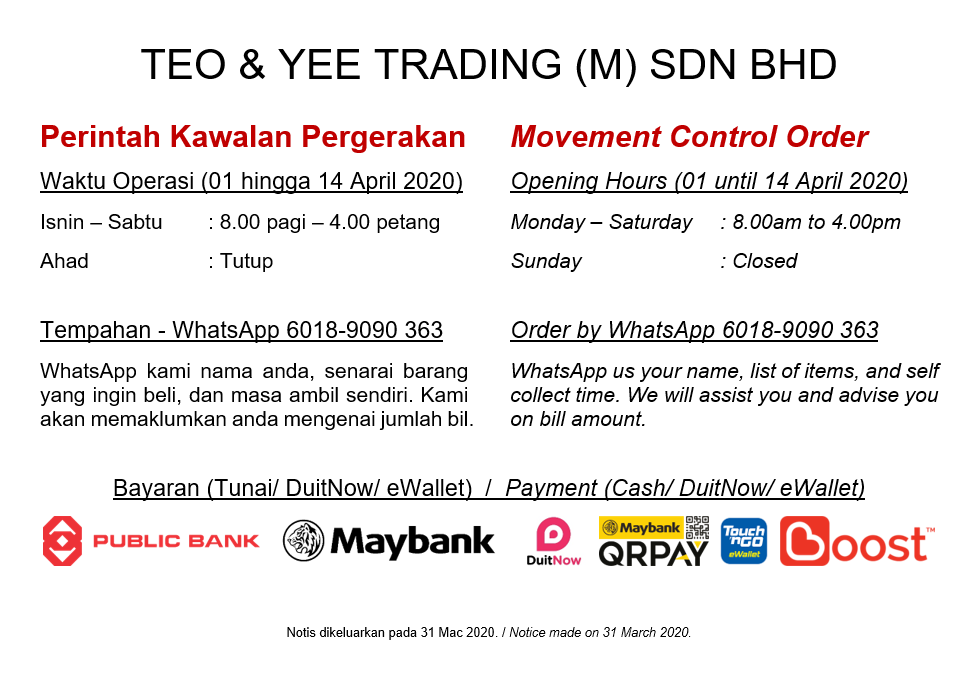 TEO & YEE TRADING (M) SDN BHD

Perintah Kawalan Pergerakan

Waktu Operasi (01 hingga 14 April 2020)

Isnin – Sabtu : 8.00 pagi – 4.00 petang

Ahad : Tutup

Tempahan - WhatsApp 6018-9090 363

WhatsApp kami nama anda, senarai barang yang ingin beli, dan masa ambil sendiri. Kami akan memaklumkan anda mengenai jumlah bil.

Movement Control Order

Opening Hours (01 until 14 April 2020)

Monday – Saturday : 8.00am to 4.00pm

Sunday : Closed

Order by WhatsApp 6018-9090 363

WhatsApp us your name, list of items, and self collect time. We will assist you and advise you on bill amount.

Bayaran (Tunai/ DuitNow/ eWallet) / Payment (Cash/ DuitNow/ eWallet)

PUBLIC BANK Maybank DuitNow Maybank QRPAY Touch n GO eWallet Boost™

Notis dikeluarkan pada 31 Mac 2020. / Notice made on 31 March 2020.